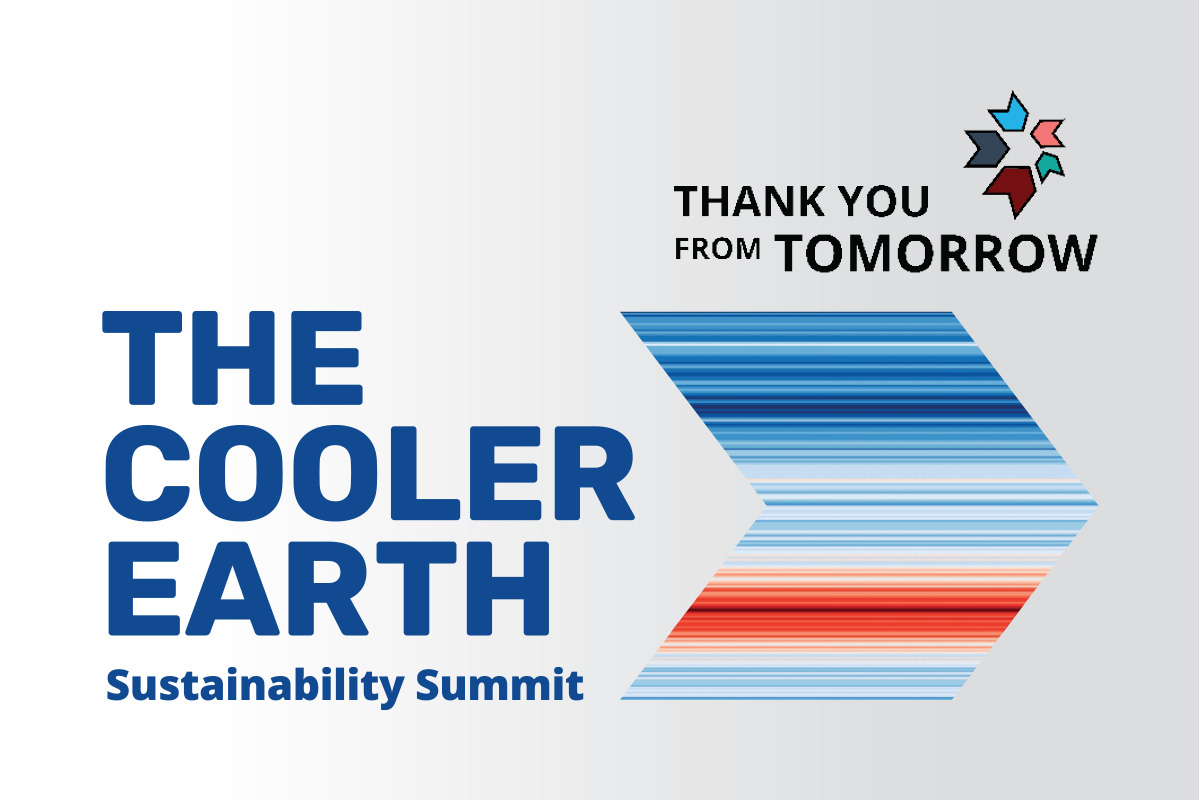 THANK YOU FROM TOMORROW

THE COOLER EARTH

Sustainability Summit